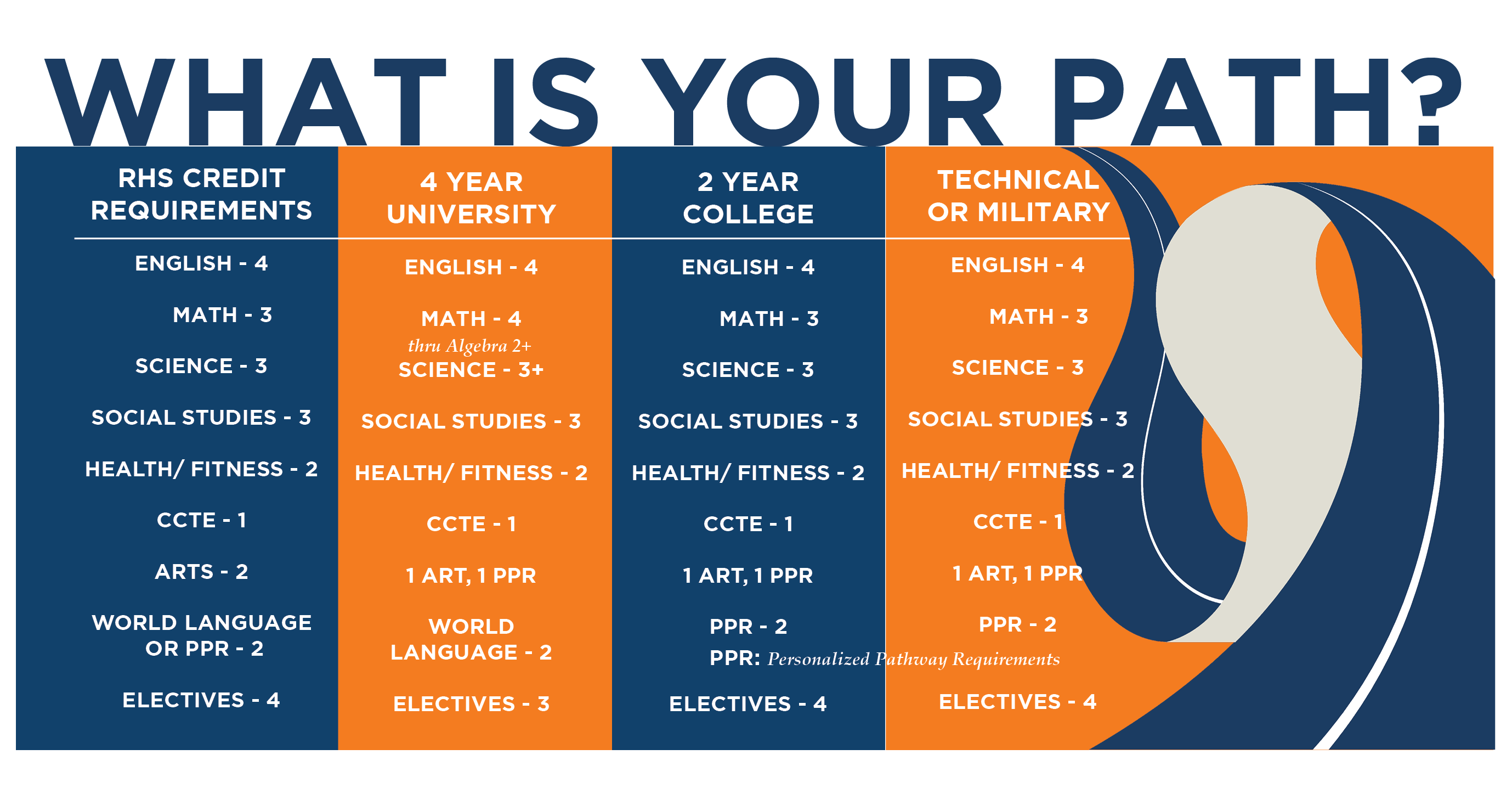 WHAT IS YOUR PATH?

| RHS CREDIT REQUIREMENTS | 4 YEAR UNIVERSITY | 2 YEAR COLLEGE | TECHNICAL OR MILITARY |
|---|---|---|---|
| ENGLISH - 4 | ENGLISH - 4 | ENGLISH - 4 | ENGLISH - 4 |
| MATH - 3 | MATH - 4 thru Algebra 2+ | MATH - 3 | MATH - 3 |
| SCIENCE - 3 | SCIENCE - 3+ | SCIENCE - 3 | SCIENCE - 3 |
| SOCIAL STUDIES - 3 | SOCIAL STUDIES - 3 | SOCIAL STUDIES - 3 | SOCIAL STUDIES - 3 |
| HEALTH/ FITNESS - 2 | HEALTH/ FITNESS - 2 | HEALTH/ FITNESS - 2 | HEALTH/ FITNESS - 2 |
| CCTE - 1 | CCTE - 1 | CCTE - 1 | CCTE - 1 |
| ARTS - 2 | 1 ART, 1 PPR | 1 ART, 1 PPR | 1 ART, 1 PPR |
| WORLD LANGUAGE OR PPR - 2 | WORLD LANGUAGE - 2 | PPR - 2 | PPR - 2 |
| ELECTIVES - 4 | ELECTIVES - 3 | ELECTIVES - 4 | ELECTIVES - 4 |

PPR: Personalized Pathway Requirements